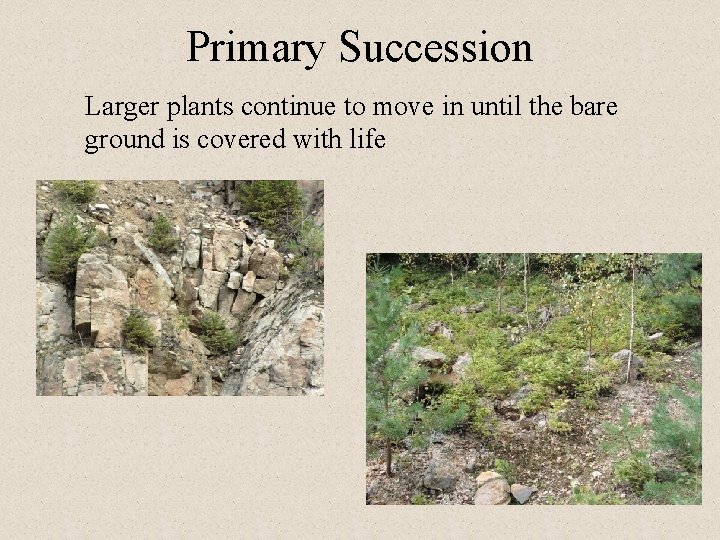 Primary Succession

Larger plants continue to move in until the bare ground is covered with life